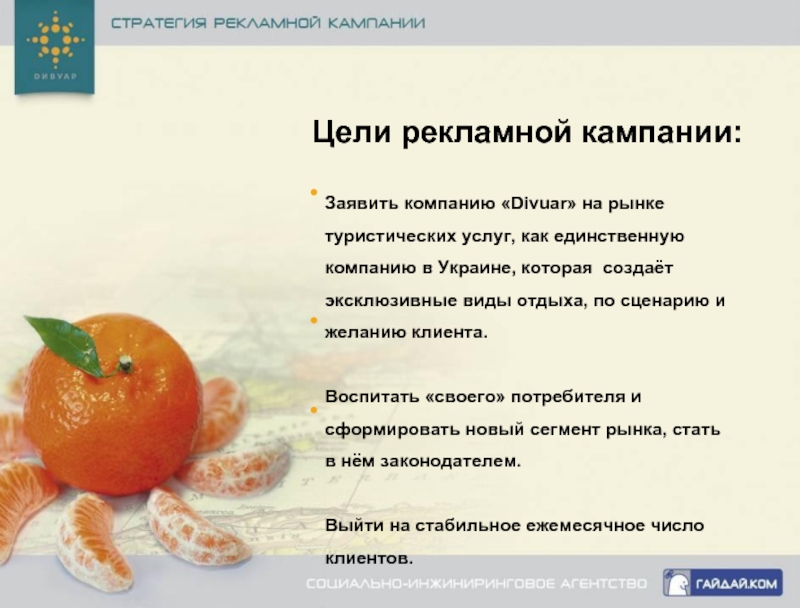 DIVUAR

СТРАТЕГИЯ РЕКЛАМНОЙ КАМПАНИИ

Цели рекламной кампании:

Заявить компанию «Divuar» на рынке туристических услуг, как единственную компанию в Украине, которая создаёт эксклюзивные виды отдыха, по сценарию и желанию клиента.

Воспитать «своего» потребителя и сформировать новый сегмент рынка, стать в нём законодателем.

Выйти на стабильное ежемесячное число клиентов.

СОЦИАЛЬНО-ИНЖИНИРИНГОВОЕ АГЕНТСТВО

ГАЙДАЙ.КОМ